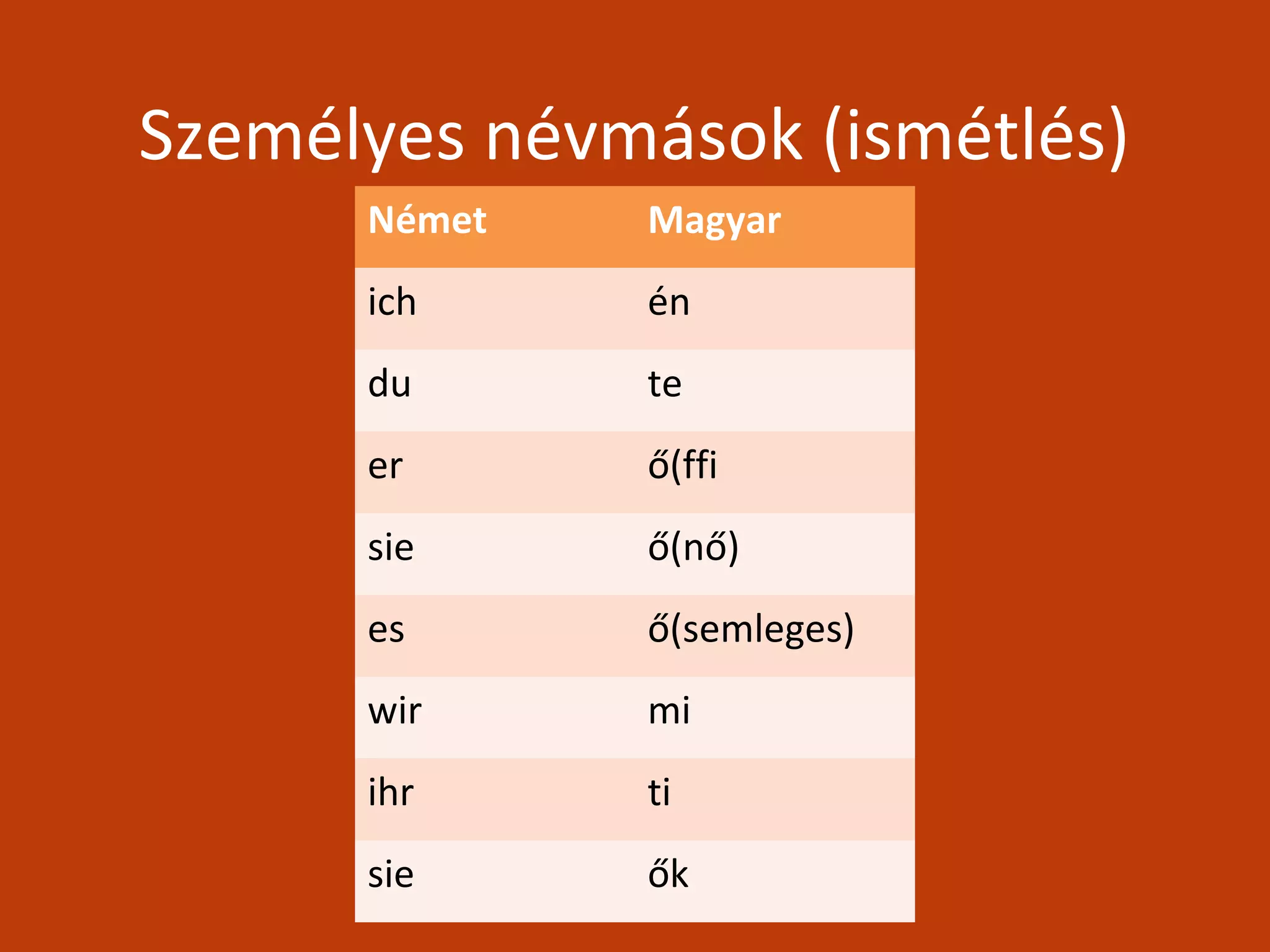 Személyes névmások (ismétlés)

| Német | Magyar |
|---|---|
| ich | én |
| du | te |
| er | ő(ffi |
| sie | ő(nő) |
| es | ő(semleges) |
| wir | mi |
| ihr | ti |
| sie | ők |